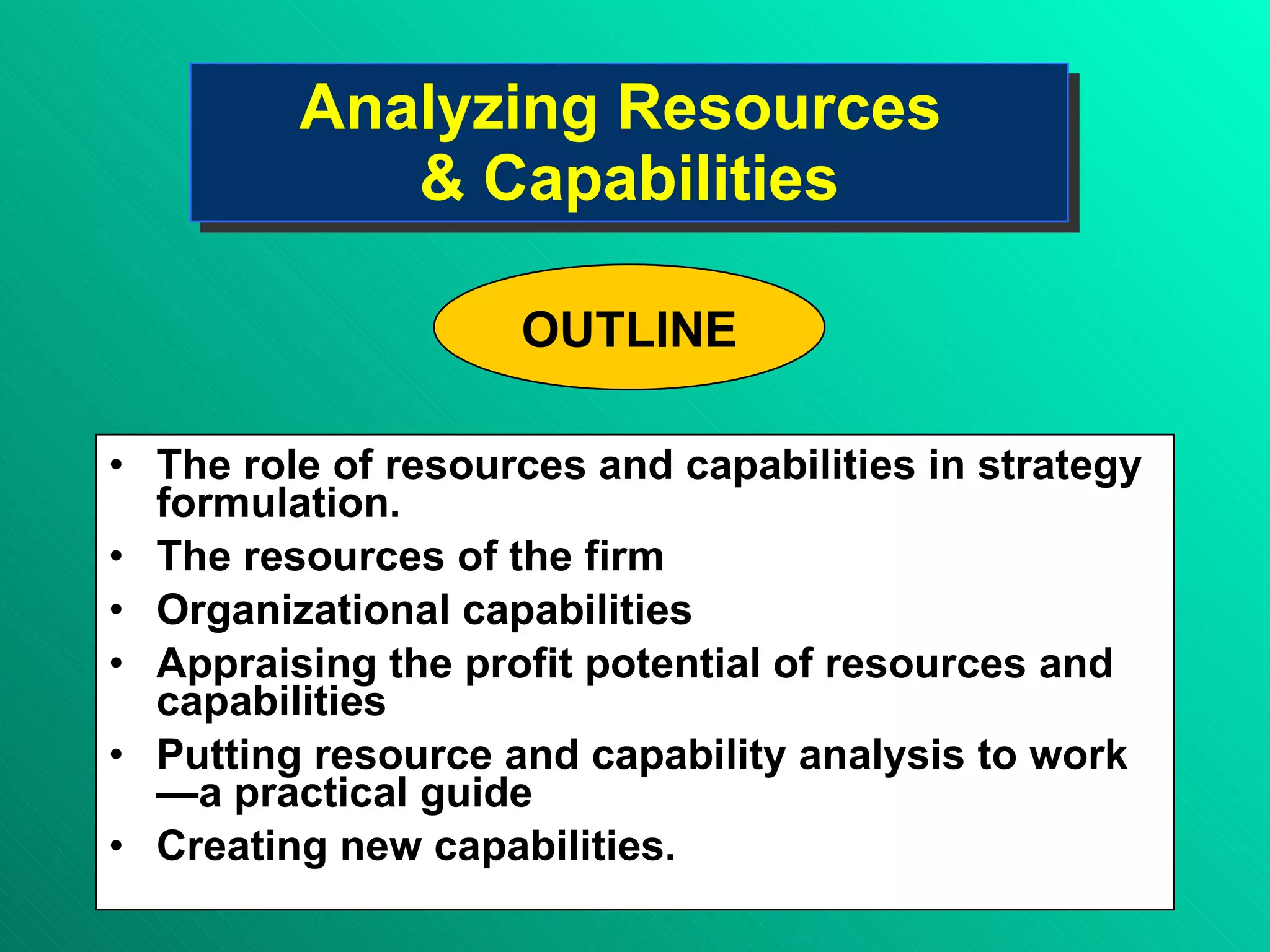 Analyzing Resources & Capabilities

OUTLINE

• The role of resources and capabilities in strategy formulation.
• The resources of the firm
• Organizational capabilities
• Appraising the profit potential of resources and capabilities
• Putting resource and capability analysis to work —a practical guide
• Creating new capabilities.